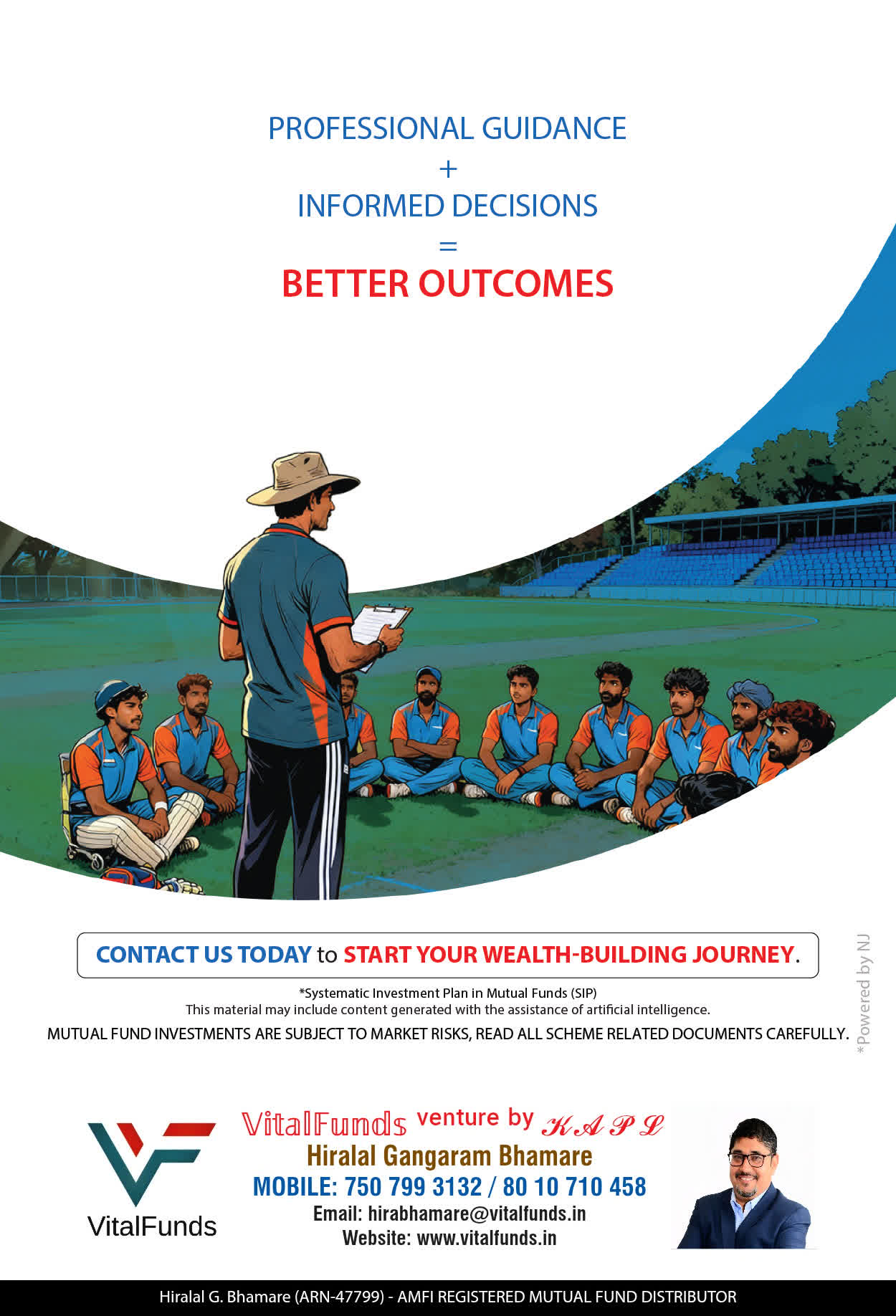 PROFESSIONAL GUIDANCE
+
INFORMED DECISIONS
=
BETTER OUTCOMES

CONTACT US TODAY to START YOUR WEALTH-BUILDING JOURNEY.

*Systematic Investment Plan in Mutual Funds (SIP)
This material may include content generated with the assistance of artificial intelligence.
MUTUAL FUND INVESTMENTS ARE SUBJECT TO MARKET RISKS, READ ALL SCHEME RELATED DOCUMENTS CAREFULLY.

*Powered by NJ

VitalFunds

VitalFunds venture by KAPL
Hiralal Gangaram Bhamare
MOBILE: 750 799 3132 / 80 10 710 458
Email: hirabhamare@vitalfunds.in
Website: www.vitalfunds.in

Hiralal G. Bhamare (ARN-47799) - AMFI REGISTERED MUTUAL FUND DISTRIBUTOR